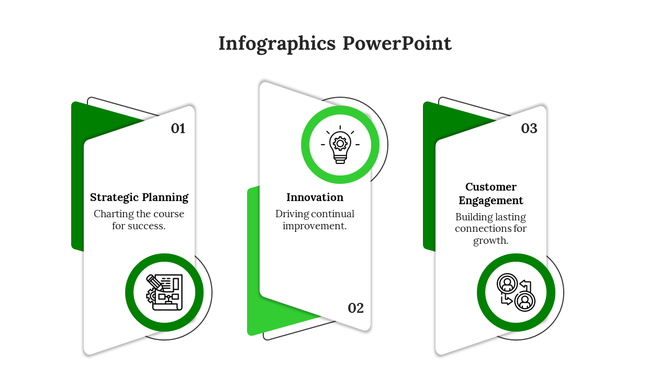 Infographics PowerPoint

01

Strategic Planning

Charting the course for success.

Innovation

Driving continual improvement.

02

03

Customer Engagement

Building lasting connections for growth.